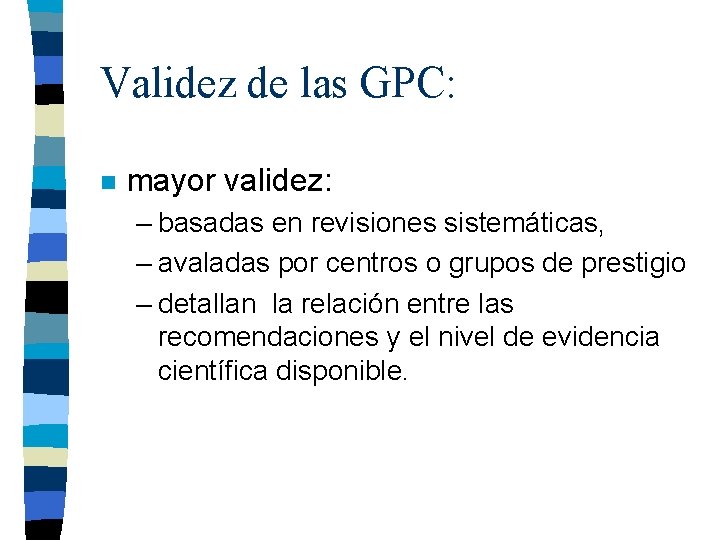 Validez de las GPC:

mayor validez:
– basadas en revisiones sistemáticas,
– avaladas por centros o grupos de prestigio
– detallan la relación entre las recomendaciones y el nivel de evidencia científica disponible.